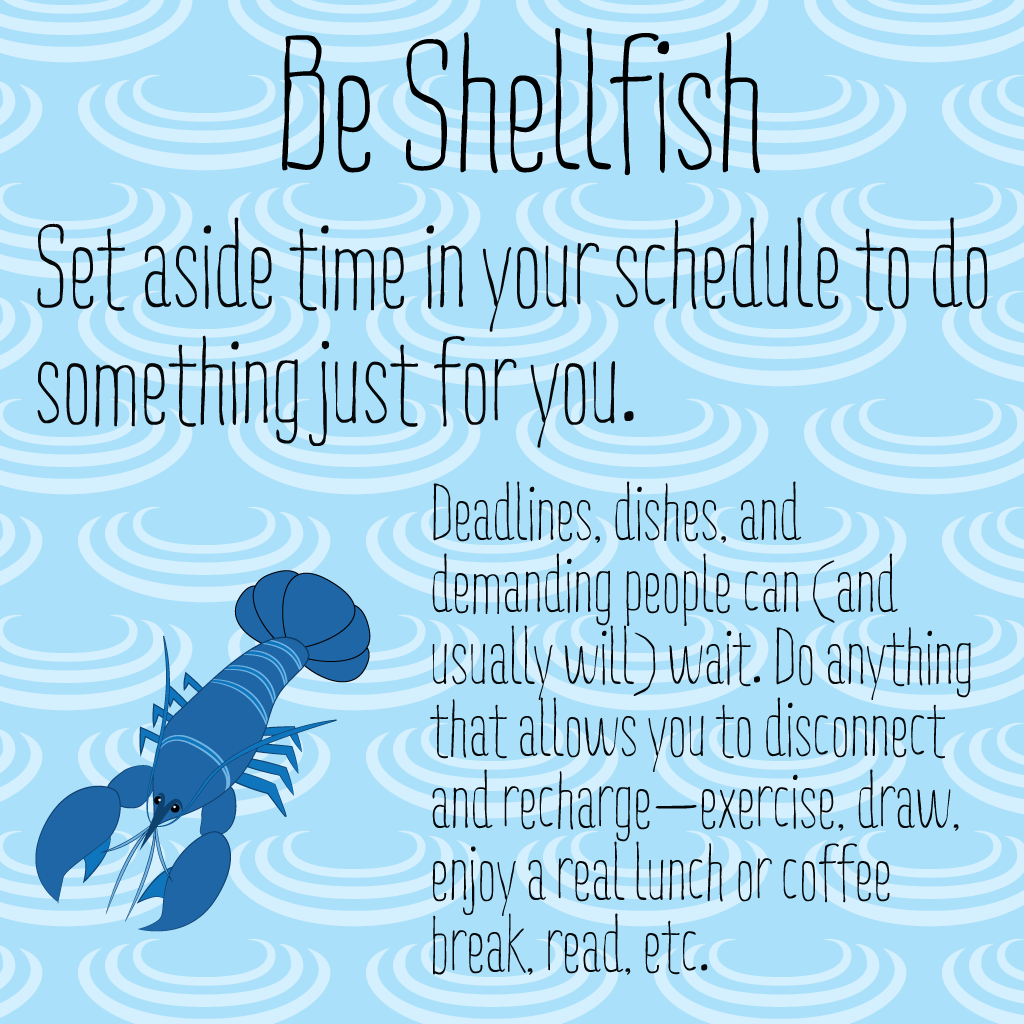 Be Shellfish

Set aside time in your schedule to do something just for you.

Deadlines, dishes, and demanding people can (and usually will) wait. Do anything that allows you to disconnect and recharge—exercise, draw, enjoy a real lunch or coffee break, read, etc.